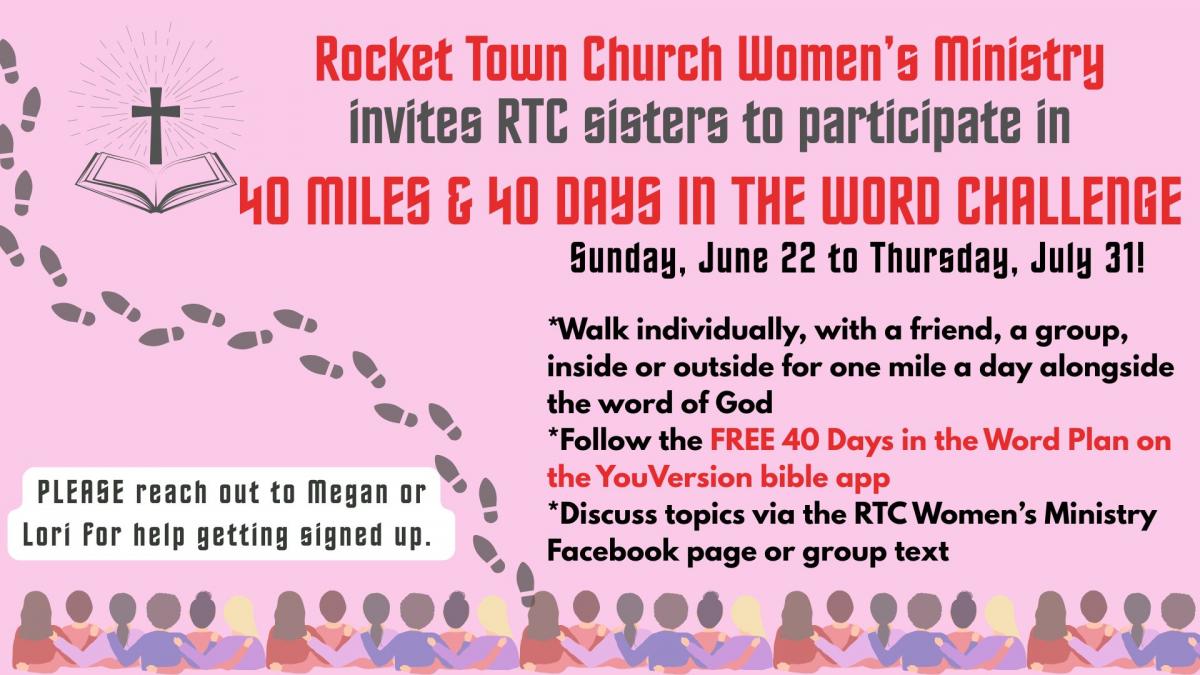 Rocket Town Church Women's Ministry
invites RTC sisters to participate in
40 MILES & 40 DAYS IN THE WORD CHALLENGE
Sunday, June 22 to Thursday, July 31!

*Walk individually, with a friend, a group, inside or outside for one mile a day alongside the word of God
*Follow the FREE 40 Days in the Word Plan on the YouVersion bible app
*Discuss topics via the RTC Women's Ministry Facebook page or group text

PLEASE reach out to Megan or Lori for help getting signed up.